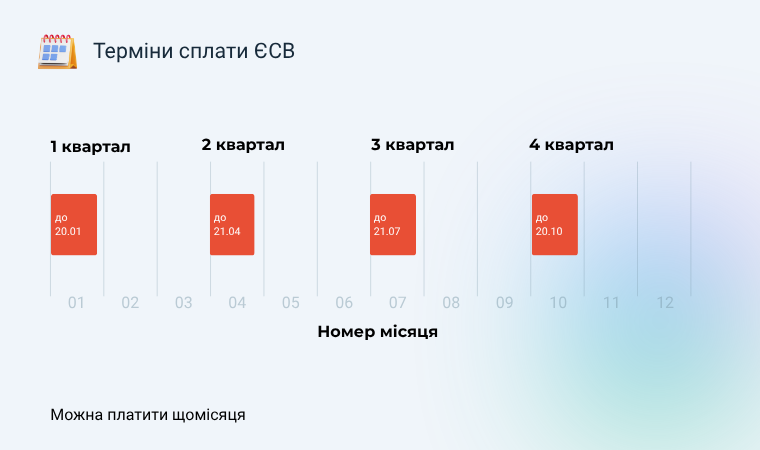 Терміни сплати ЄСВ

1 квартал

2 квартал

3 квартал

4 квартал

до 20.01

до 21.04

до 21.07

до 20.10

01 02 03 04 05 06 07 08 09 10 11 12

Номер місяця

Можна платити щомісяця